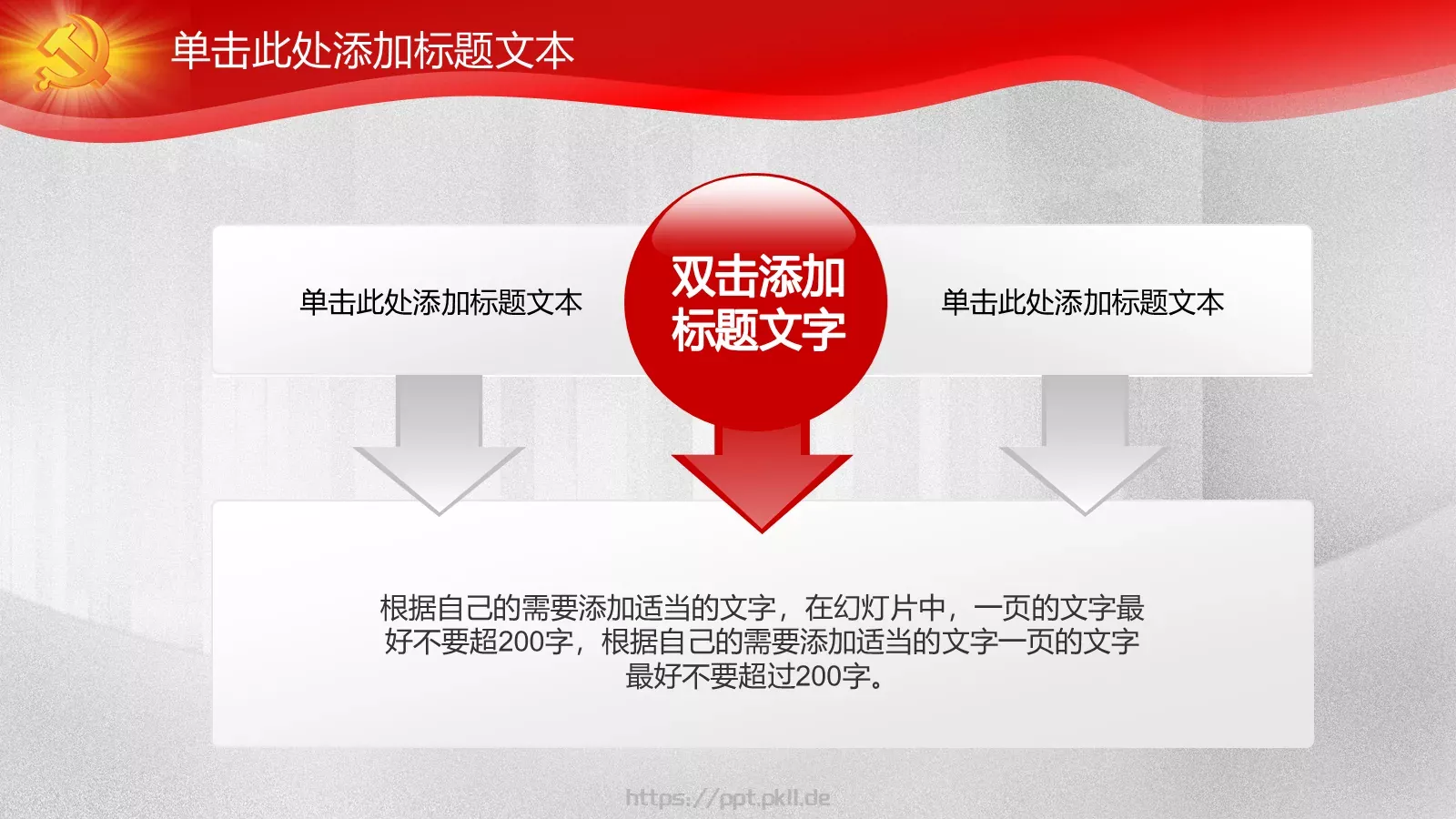 单击此处添加标题文本

单击此处添加标题文本

双击添加标题文字

单击此处添加标题文本

根据自己的需要添加适当的文字，在幻灯片中，一页的文字最好不要超200字，根据自己的需要添加适当的文字一页的文字最好不要超过200字。

https://ppt.pkll.de